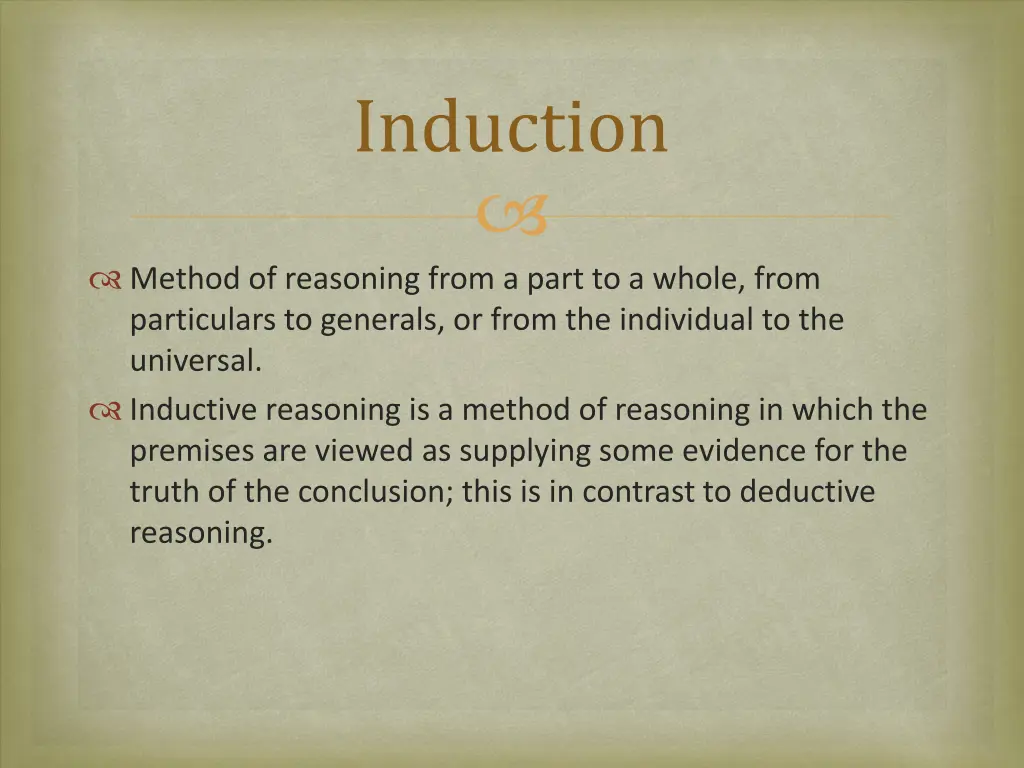 Induction

Method of reasoning from a part to a whole, from particulars to generals, or from the individual to the universal.

Inductive reasoning is a method of reasoning in which the premises are viewed as supplying some evidence for the truth of the conclusion; this is in contrast to deductive reasoning.